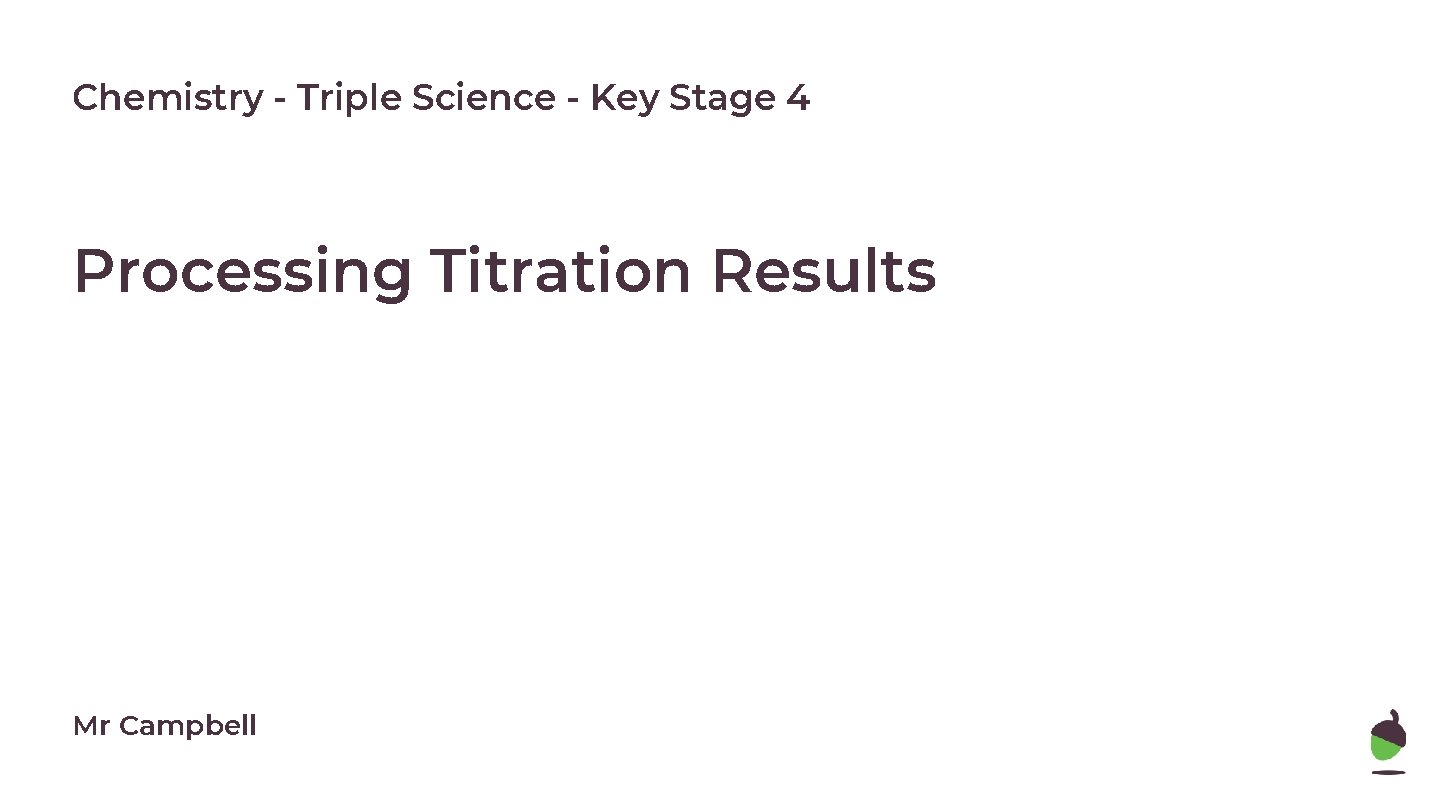 Chemistry - Triple Science - Key Stage 4

Processing Titration Results

Mr Campbell